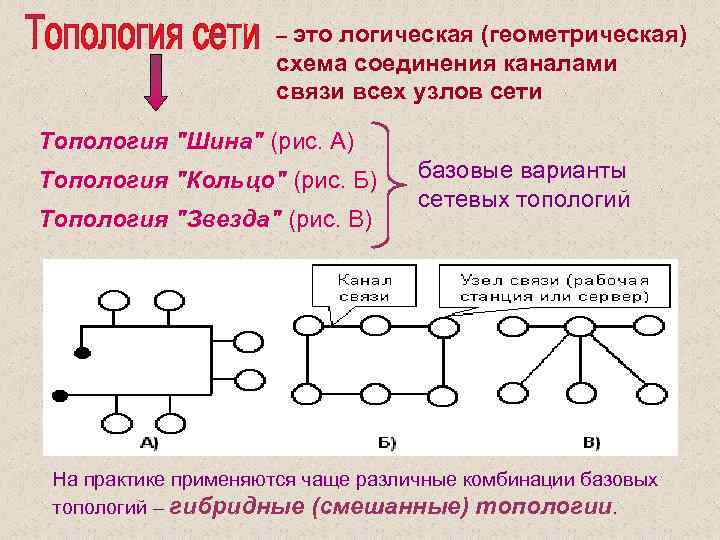 Топология сети – это логическая (геометрическая) схема соединения каналами связи всех узлов сети

Топология "Шина" (рис. А)
Топология "Кольцо" (рис. Б)
Топология "Звезда" (рис. В)

базовые варианты сетевых топологий

Канал связи

Узел связи (рабочая станция или сервер)

А)

Б)

В)

На практике применяются чаще различные комбинации базовых топологий – гибридные (смешанные) топологии.